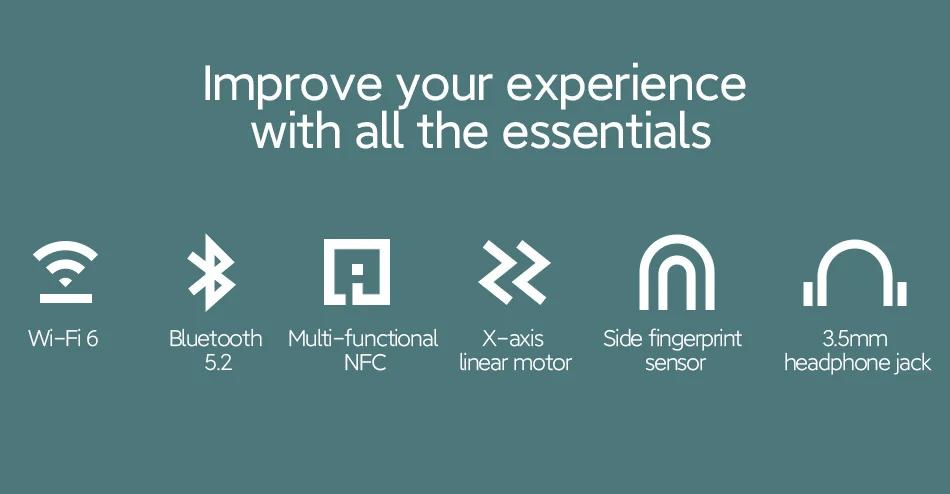 Improve your experience with all the essentials

Wi-Fi 6

Bluetooth
5.2

Multi-functional
NFC

X-axis
linear motor

Side fingerprint
sensor

3.5mm
headphone jack